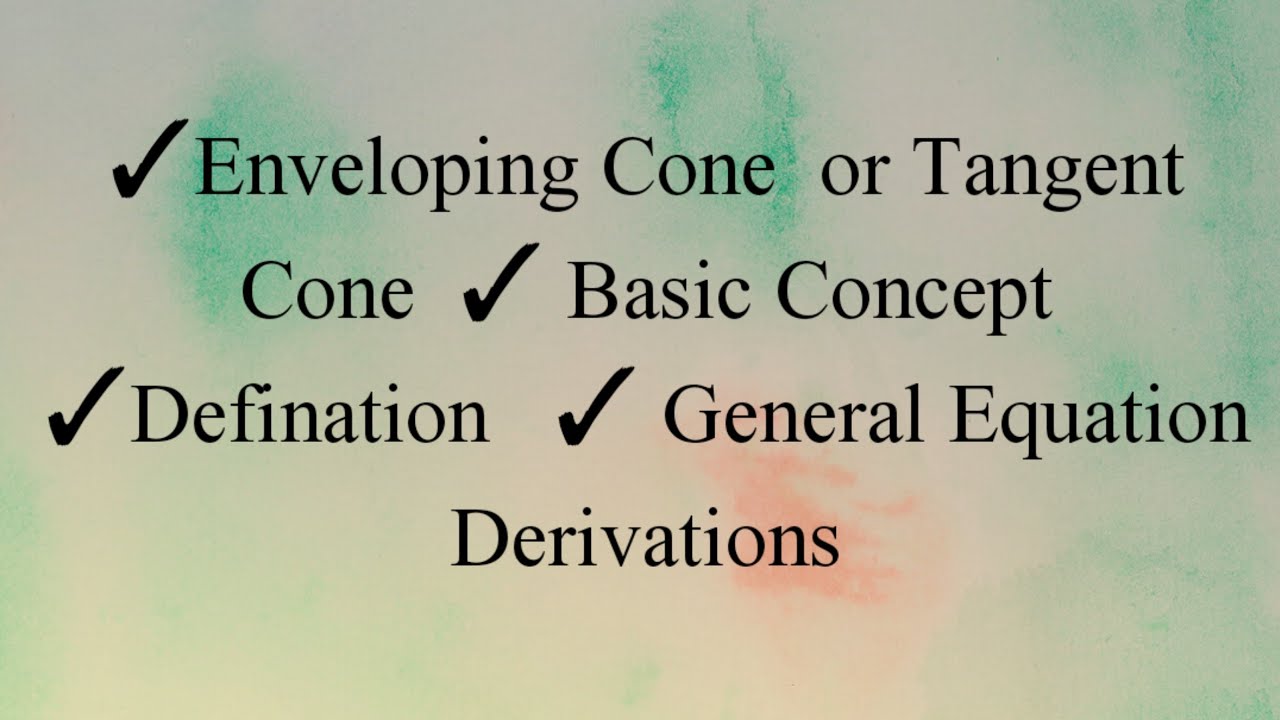 ✓Enveloping Cone or Tangent Cone ✓ Basic Concept ✓Defination ✓ General Equation Derivations